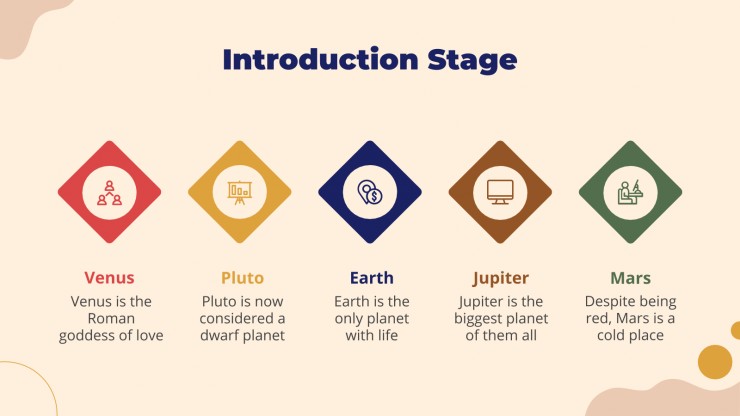 Introduction Stage

Venus
Venus is the Roman goddess of love

Pluto
Pluto is now considered a dwarf planet

Earth
Earth is the only planet with life

Jupiter
Jupiter is the biggest planet of them all

Mars
Despite being red, Mars is a cold place